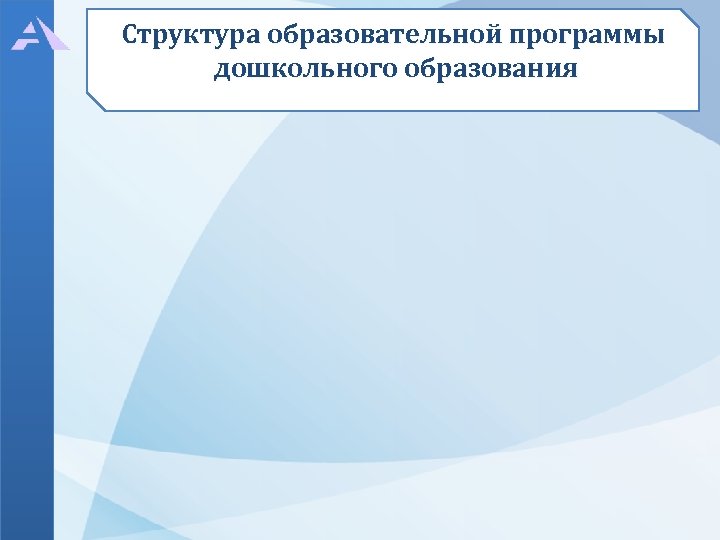 Структура образовательной программы дошкольного образования